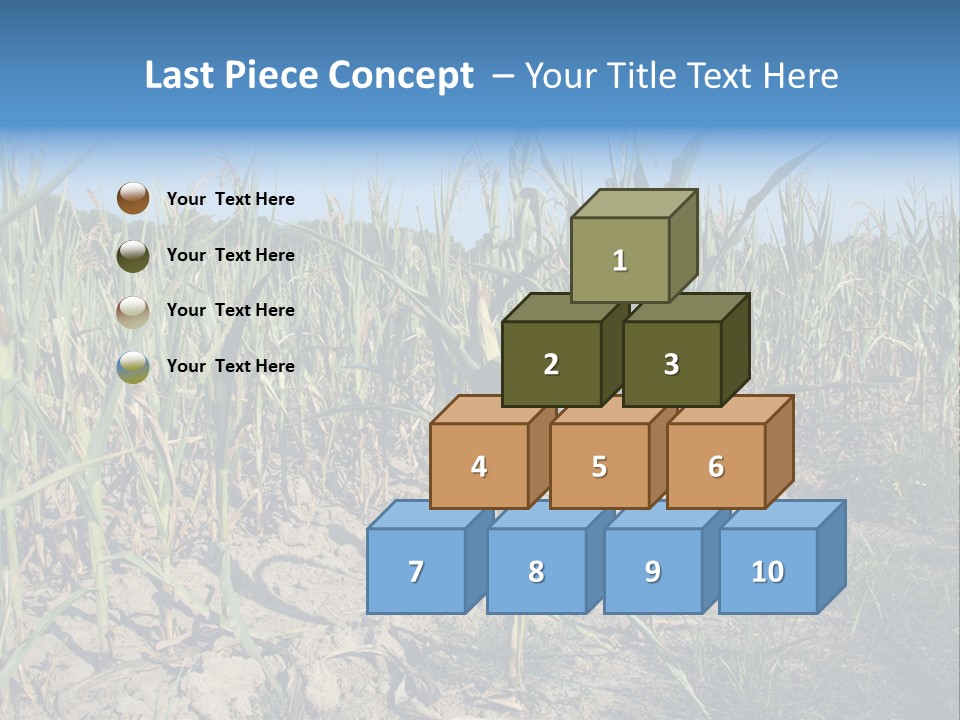 Last Piece Concept – Your Title Text Here

Your Text Here

Your Text Here

Your Text Here

Your Text Here

1

2 3

4 5 6

7 8 9 10